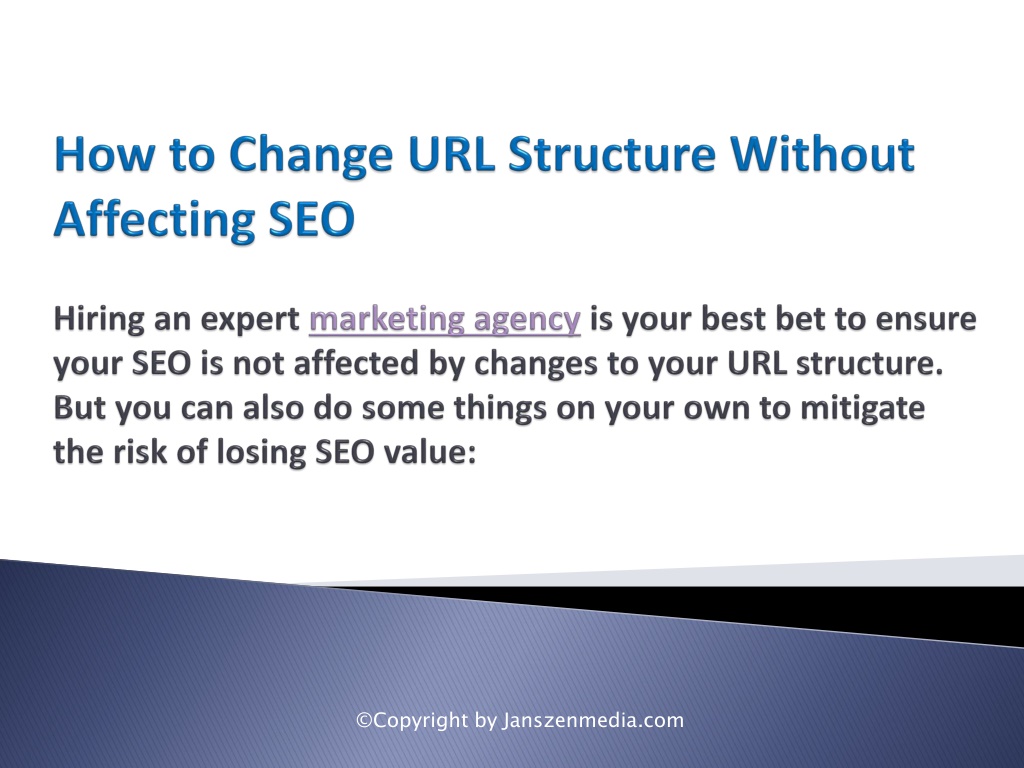 How to Change URL Structure Without Affecting SEO

Hiring an expert marketing agency is your best bet to ensure your SEO is not affected by changes to your URL structure. But you can also do some things on your own to mitigate the risk of losing SEO value:

©Copyright by Janszenmedia.com